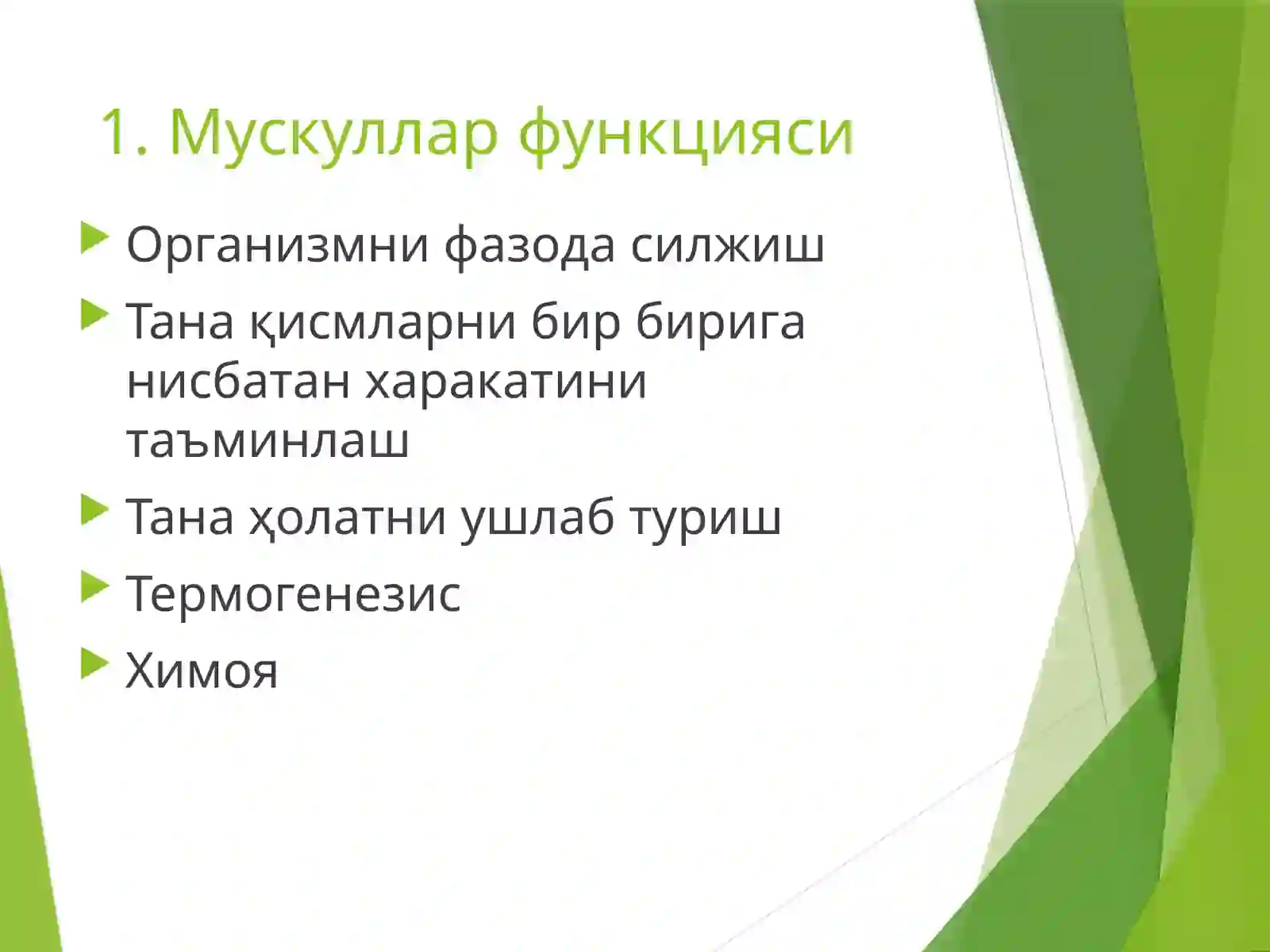 1. Мускуллар функцияси

Организмни фазода силжиш

Тана қисмларни бир бирига нисбатан харакатини таъминлаш

Тана ҳолатни ушлаб туриш

Термогенезис

Химоя